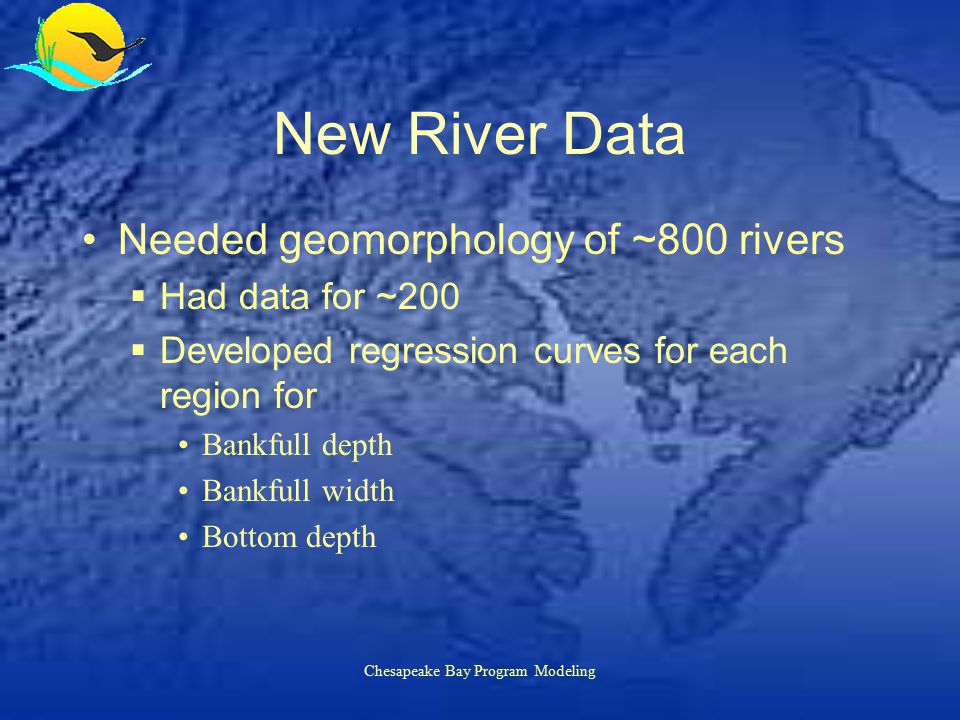 New River Data

• Needed geomorphology of ~800 rivers
▪ Had data for ~200
▪ Developed regression curves for each region for
• Bankfull depth
• Bankfull width
• Bottom depth

Chesapeake Bay Program Modeling